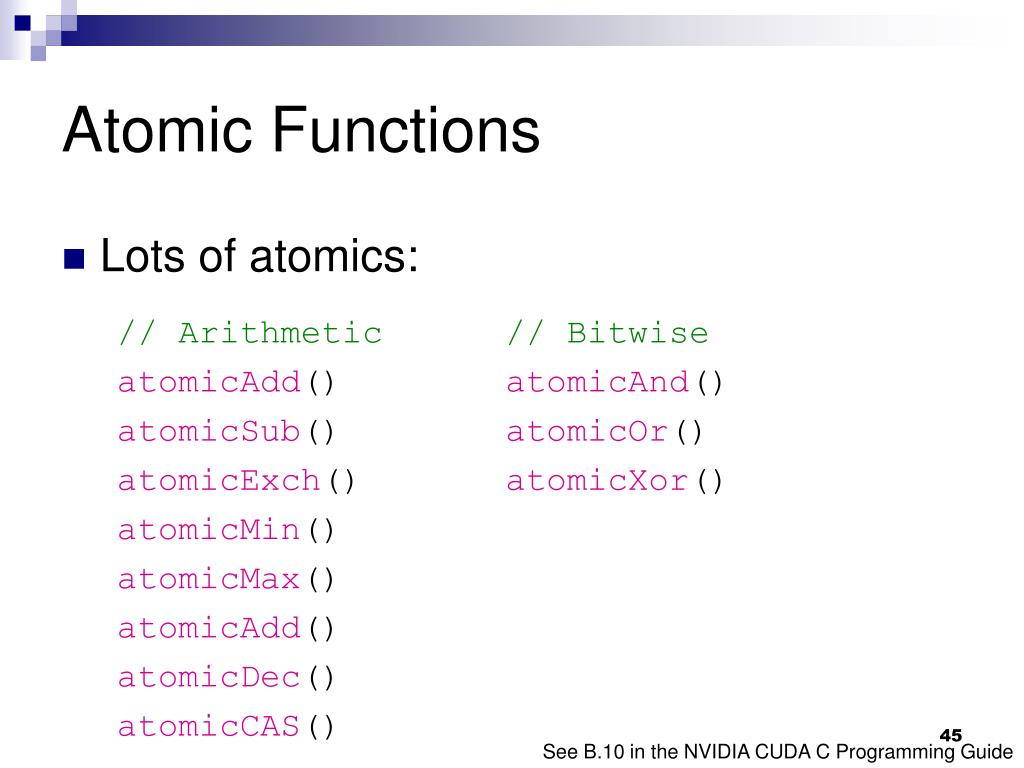 Atomic Functions

Lots of atomics:

// Arithmetic
atomicAdd()
atomicSub()
atomicExch()
atomicMin()
atomicMax()
atomicAdd()
atomicDec()
atomicCAS()

// Bitwise
atomicAnd()
atomicOr()
atomicXor()

45

See B.10 in the NVIDIA CUDA C Programming Guide